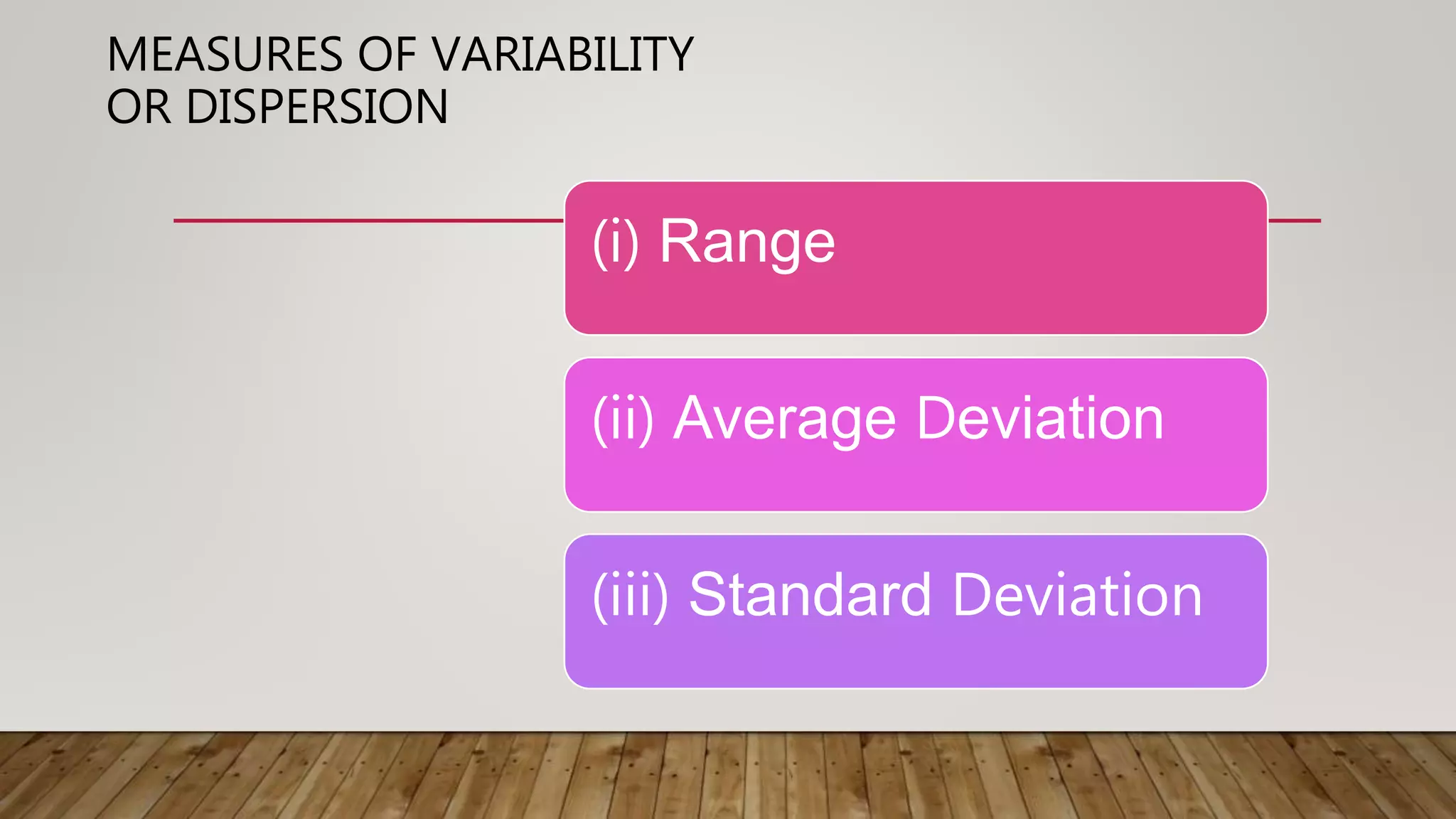 MEASURES OF VARIABILITY OR DISPERSION

(i) Range

(ii) Average Deviation

(iii) Standard Deviation